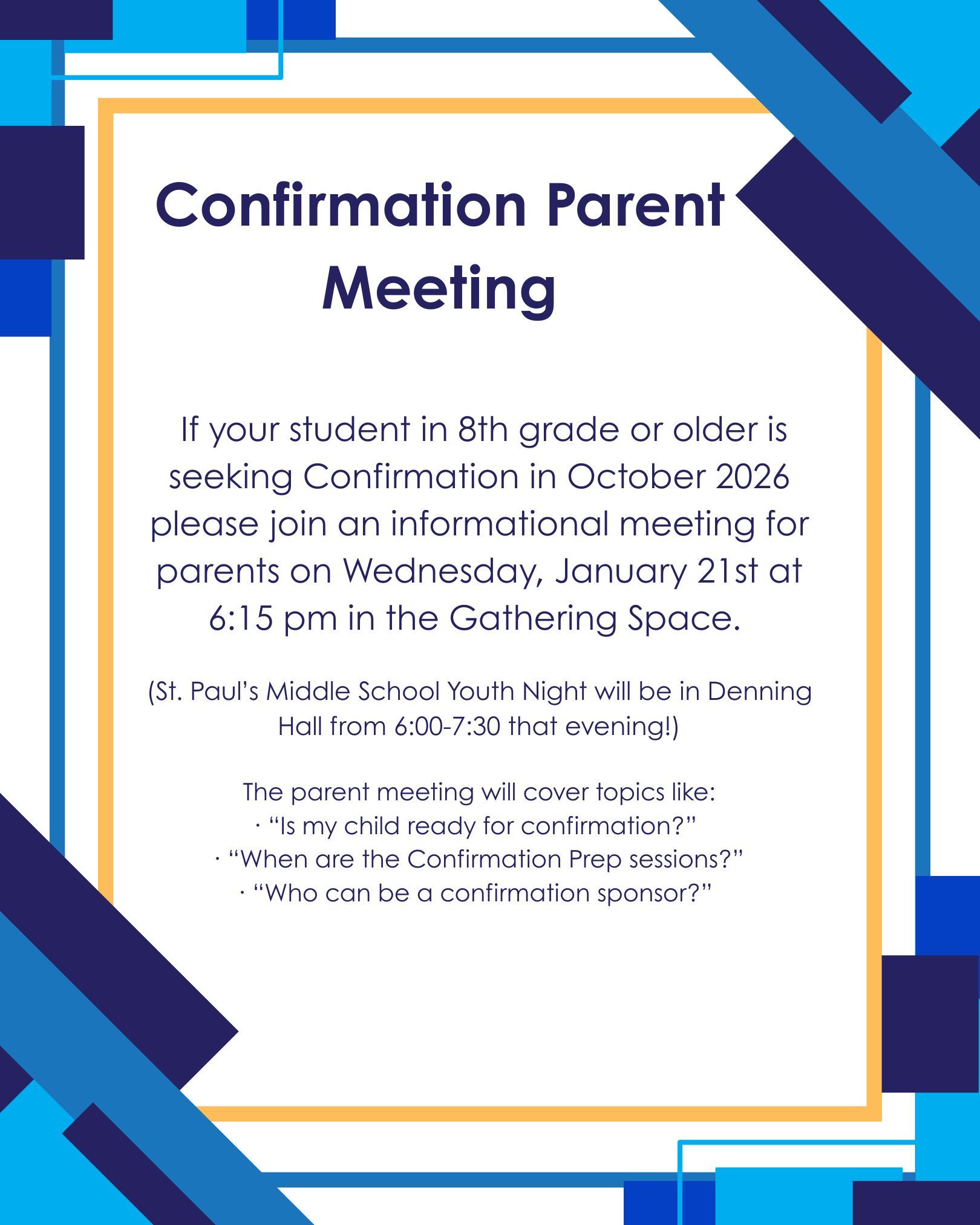 Confirmation Parent Meeting

If your student in 8th grade or older is seeking Confirmation in October 2026 please join an informational meeting for parents on Wednesday, January 21st at 6:15 pm in the Gathering Space.

(St. Paul's Middle School Youth Night will be in Denning Hall from 6:00-7:30 that evening!)

The parent meeting will cover topics like:
· "Is my child ready for confirmation?"
· "When are the Confirmation Prep sessions?"
· "Who can be a confirmation sponsor?"